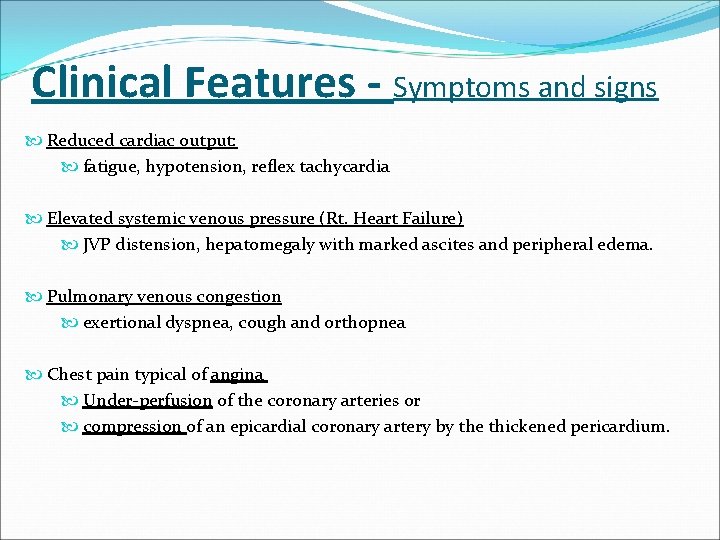 Clinical Features - Symptoms and signs

Reduced cardiac output:

fatigue, hypotension, reflex tachycardia

Elevated systemic venous pressure (Rt. Heart Failure)

JVP distension, hepatomegaly with marked ascites and peripheral edema.

Pulmonary venous congestion

exertional dyspnea, cough and orthopnea

Chest pain typical of angina

Under-perfusion of the coronary arteries or

compression of an epicardial coronary artery by the thickened pericardium.